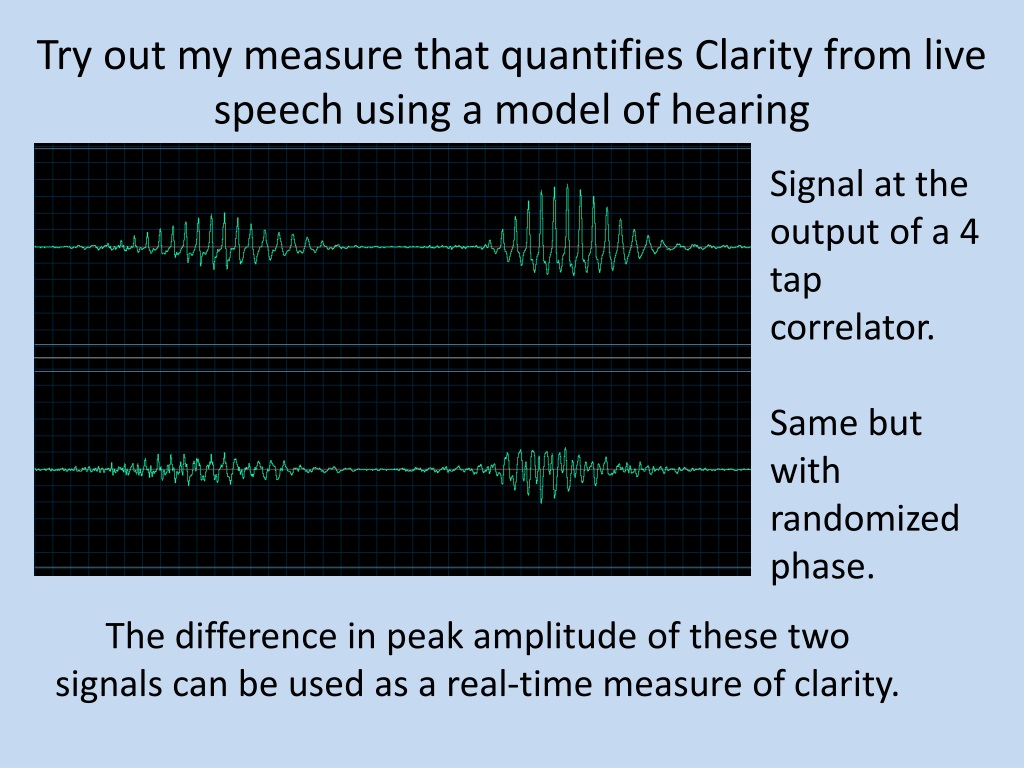 Try out my measure that quantifies Clarity from live speech using a model of hearing

Signal at the output of a 4 tap correlator.

Same but with randomized phase.

The difference in peak amplitude of these two signals can be used as a real-time measure of clarity.